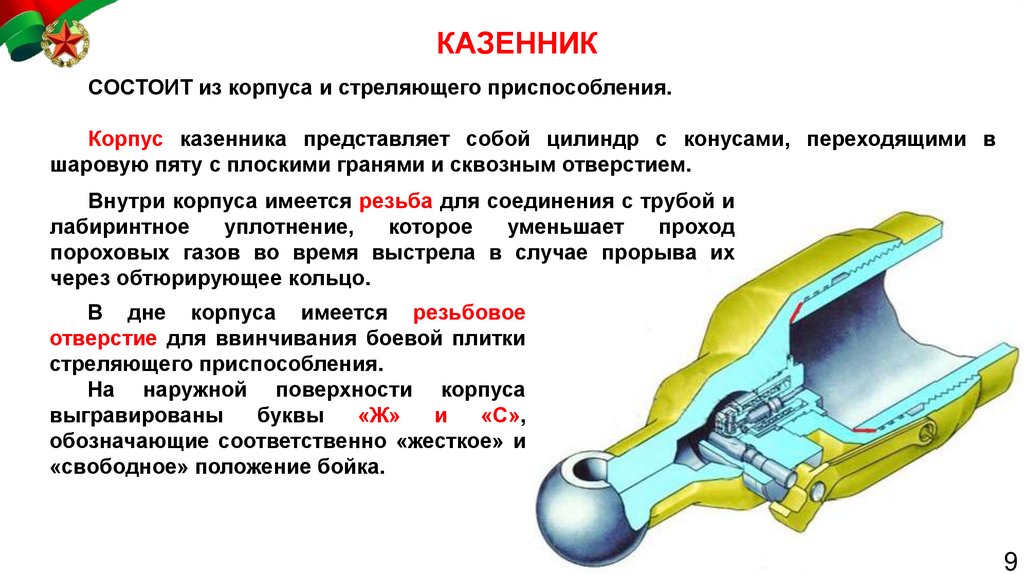 КАЗЕННИК

СОСТОИТ из корпуса и стреляющего приспособления.

Корпус казенника представляет собой цилиндр с конусами, переходящими в шаровую пяту с плоскими гранями и сквозным отверстием.

Внутри корпуса имеется резьба для соединения с трубой и лабиринтное уплотнение, которое уменьшает проход пороховых газов во время выстрела в случае прорыва их через обтюрирующее кольцо.

В дне корпуса имеется резьбовое отверстие для ввинчивания боевой плитки стреляющего приспособления.

На наружной поверхности корпуса выгравированы буквы «Ж» и «С», обозначающие соответственно «жесткое» и «свободное» положение бойка.

9